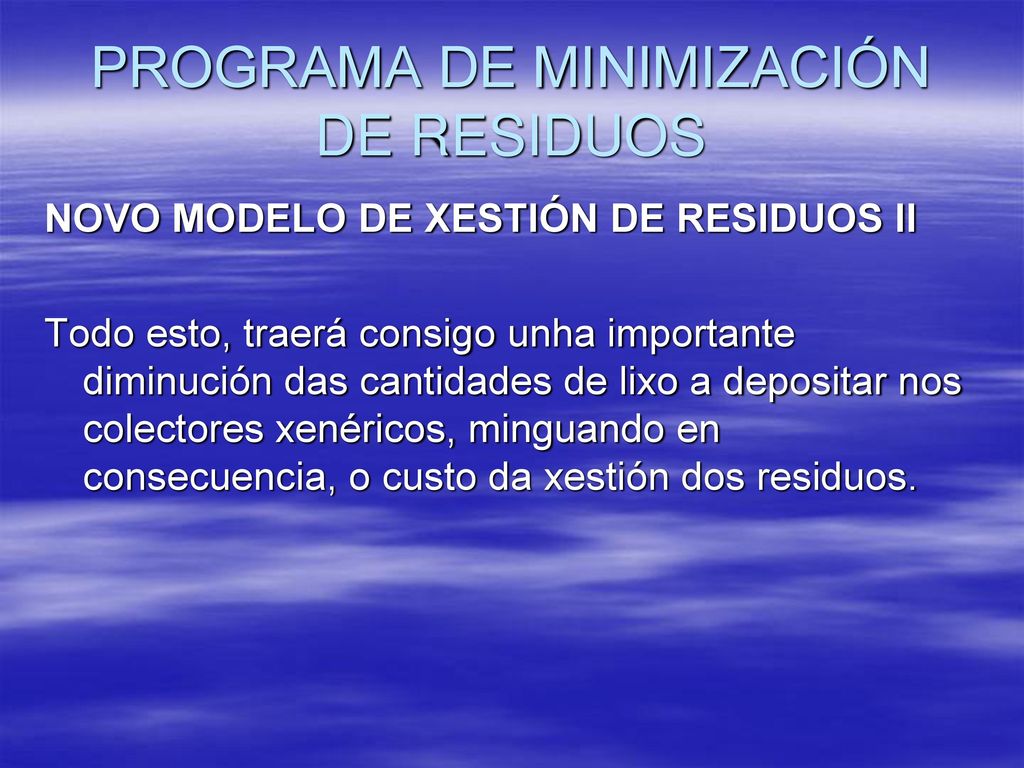 PROGRAMA DE MINIMIZACIÓN DE RESIDUOS

NOVO MODELO DE XESTIÓN DE RESIDUOS II

Todo esto, traerá consigo unha importante diminución das cantidades de lixo a depositar nos colectores xenéricos, minguando en consecuencia, o custo da xestión dos residuos.